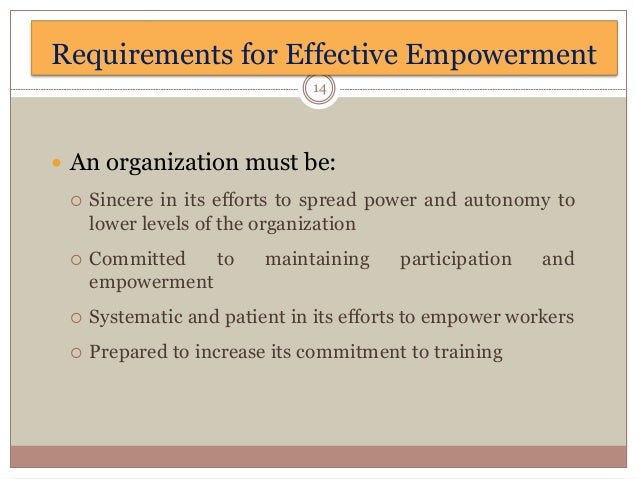 Requirements for Effective Empowerment

14

An organization must be:

Sincere in its efforts to spread power and autonomy to lower levels of the organization

Committed to maintaining participation and empowerment

Systematic and patient in its efforts to empower workers

Prepared to increase its commitment to training